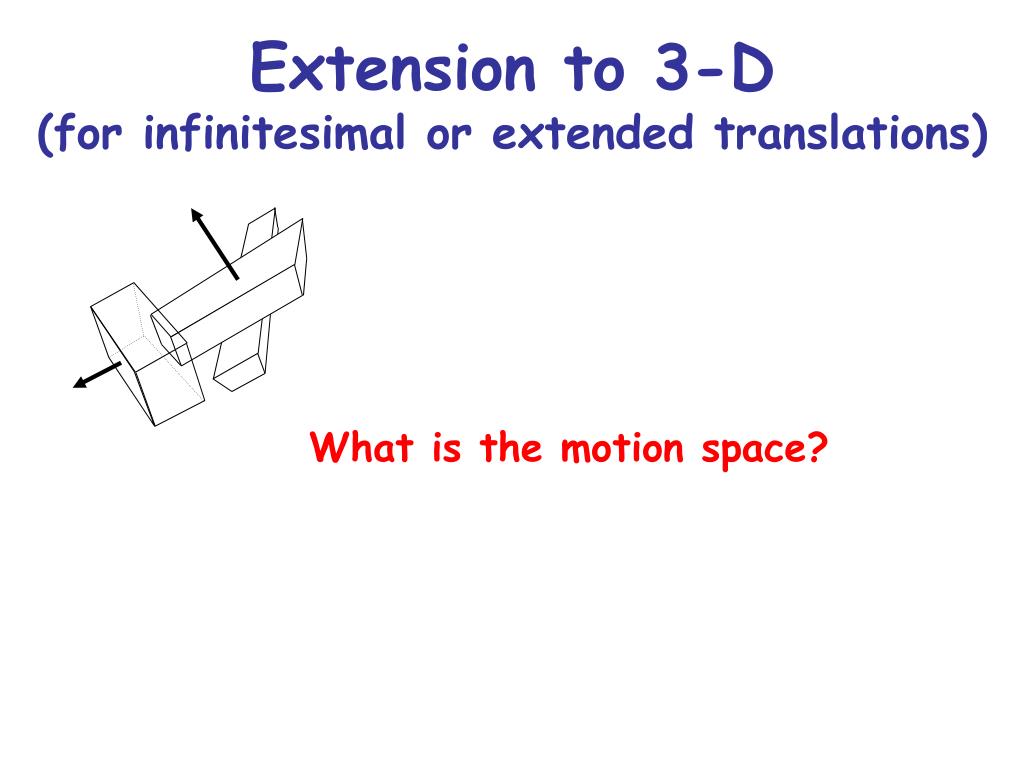 Extension to 3-D
(for infinitesimal or extended translations)

What is the motion space?